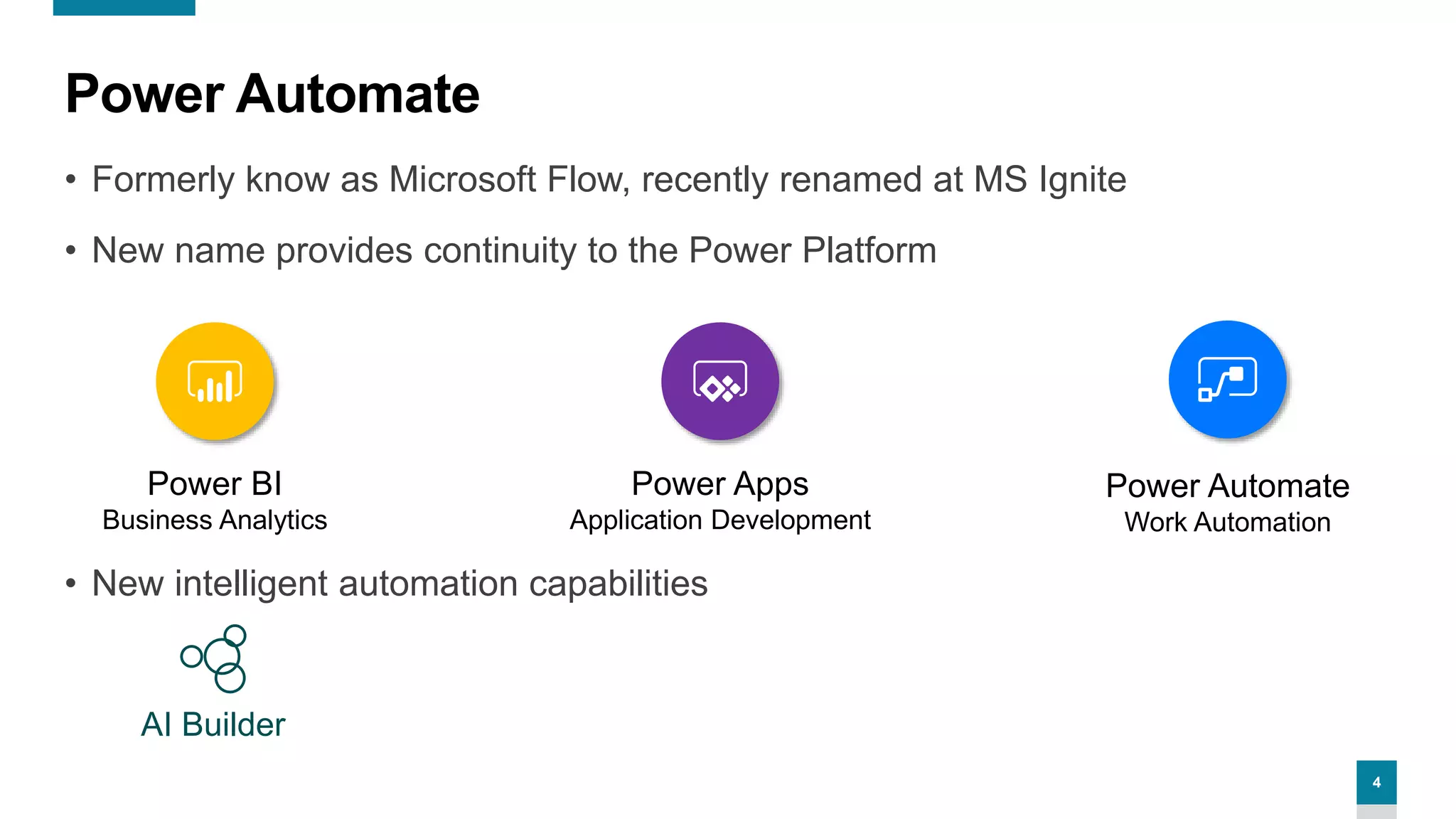 Power Automate

• Formerly know as Microsoft Flow, recently renamed at MS Ignite

• New name provides continuity to the Power Platform

Power BI
Business Analytics

Power Apps
Application Development

Power Automate
Work Automation

• New intelligent automation capabilities

AI Builder

4